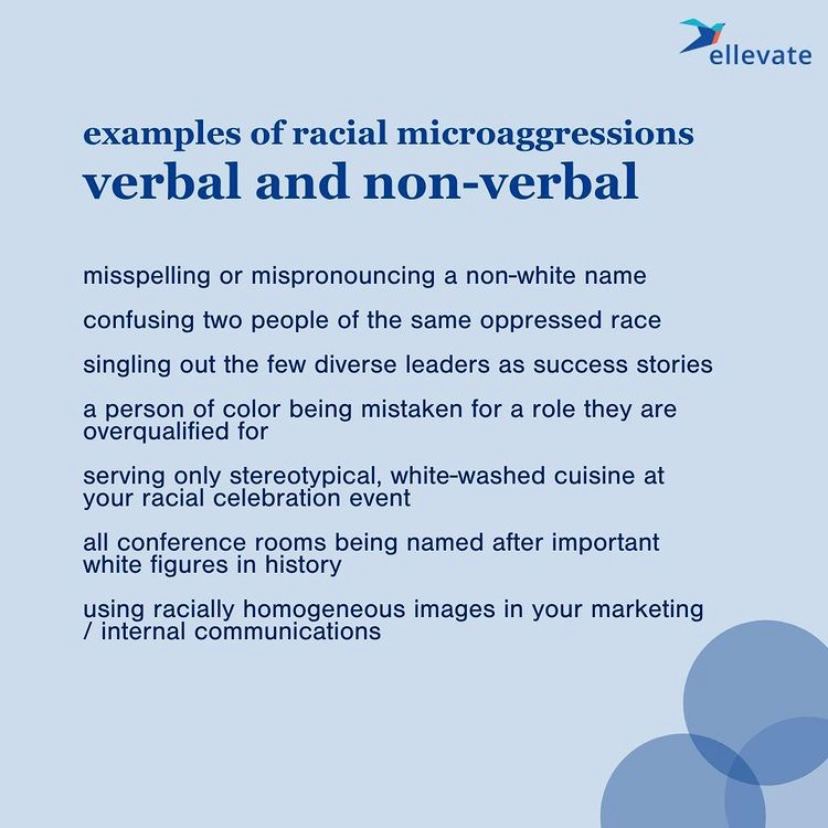 ellevate

examples of racial microaggressions
verbal and non-verbal

misspelling or mispronouncing a non-white name

confusing two people of the same oppressed race

singling out the few diverse leaders as success stories

a person of color being mistaken for a role they are overqualified for

serving only stereotypical, white-washed cuisine at your racial celebration event

all conference rooms being named after important white figures in history

using racially homogeneous images in your marketing / internal communications